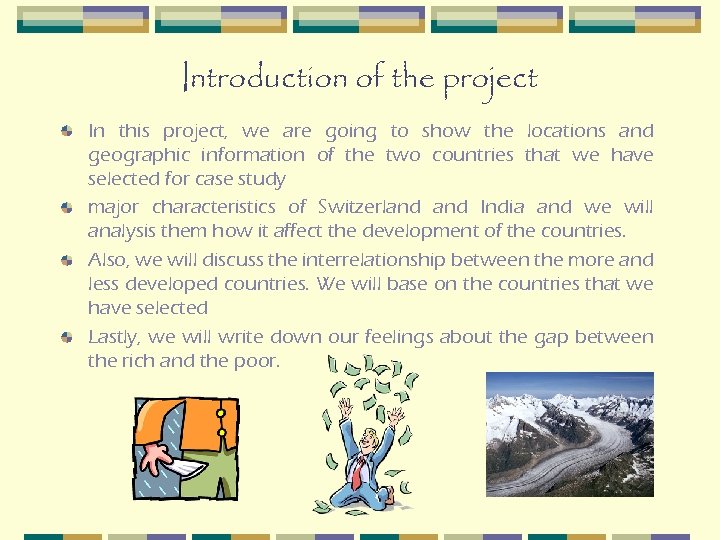 Introduction of the project

In this project, we are going to show the locations and geographic information of the two countries that we have selected for case study

major characteristics of Switzerland and India and we will analysis them how it affect the development of the countries.

Also, we will discuss the interrelationship between the more and less developed countries. We will base on the countries that we have selected

Lastly, we will write down our feelings about the gap between the rich and the poor.